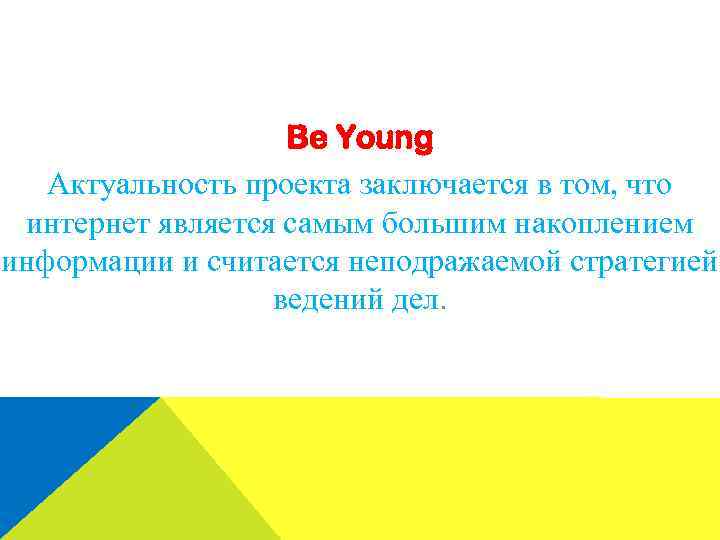 Be Young

Актуальность проекта заключается в том, что интернет является самым большим накоплением информации и считается неподражаемой стратегией ведений дел.